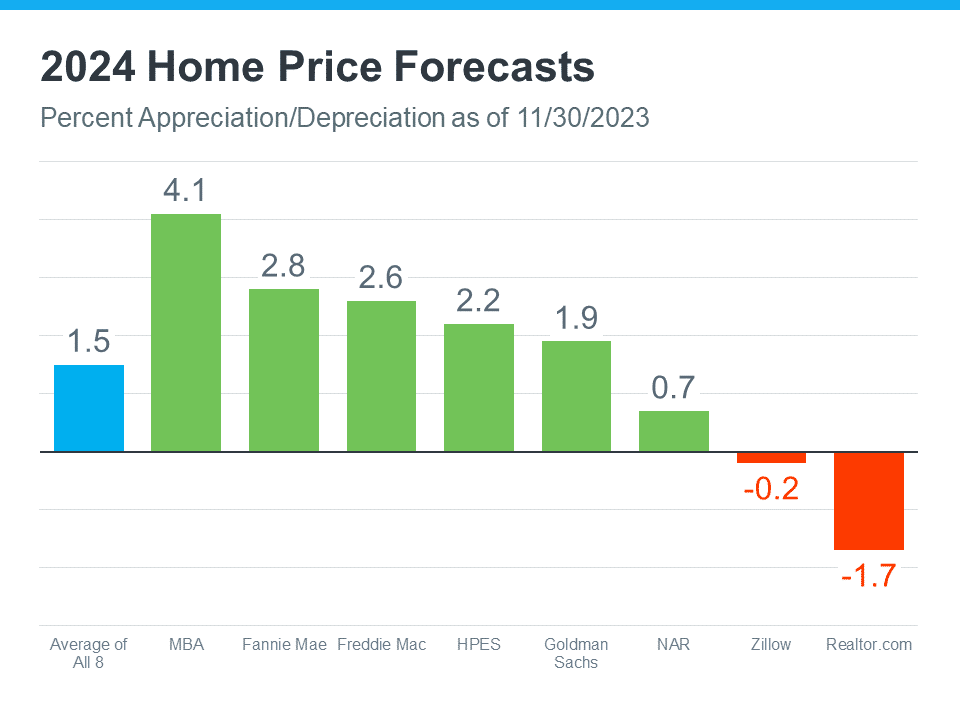 2024 Home Price Forecasts

Percent Appreciation/Depreciation as of 11/30/2023

1.5
4.1
2.8
2.6
2.2
1.9
0.7
-0.2
-1.7

Average of All 8
MBA
Fannie Mae
Freddie Mac
HPES
Goldman Sachs
NAR
Zillow
Realtor.com